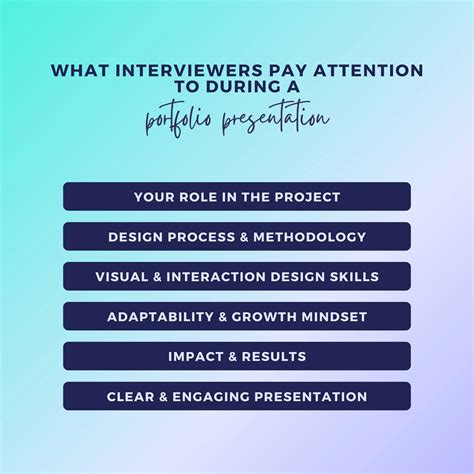 WHAT INTERVIEWERS PAY ATTENTION TO DURING A
portfolio presentation

YOUR ROLE IN THE PROJECT

DESIGN PROCESS & METHODOLOGY

VISUAL & INTERACTION DESIGN SKILLS

ADAPTABILITY & GROWTH MINDSET

IMPACT & RESULTS

CLEAR & ENGAGING PRESENTATION